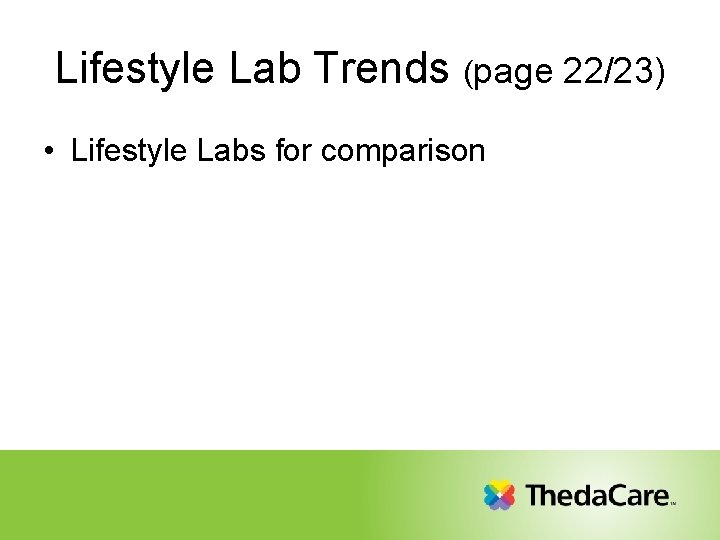 Lifestyle Lab Trends (page 22/23)

• Lifestyle Labs for comparison

ThedaCare™